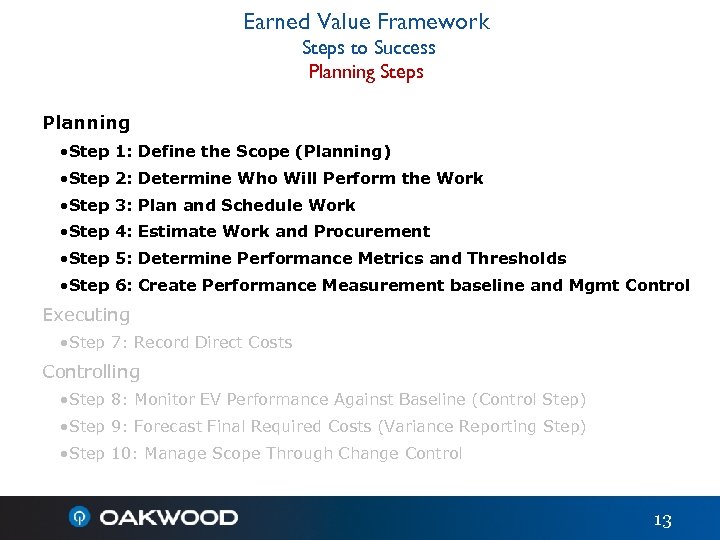 Earned Value Framework
Steps to Success
Planning Steps

Planning
•Step 1: Define the Scope (Planning)
•Step 2: Determine Who Will Perform the Work
•Step 3: Plan and Schedule Work
•Step 4: Estimate Work and Procurement
•Step 5: Determine Performance Metrics and Thresholds
•Step 6: Create Performance Measurement baseline and Mgmt Control

Executing
•Step 7: Record Direct Costs

Controlling
•Step 8: Monitor EV Performance Against Baseline (Control Step)
•Step 9: Forecast Final Required Costs (Variance Reporting Step)
•Step 10: Manage Scope Through Change Control

OAKWOOD

13